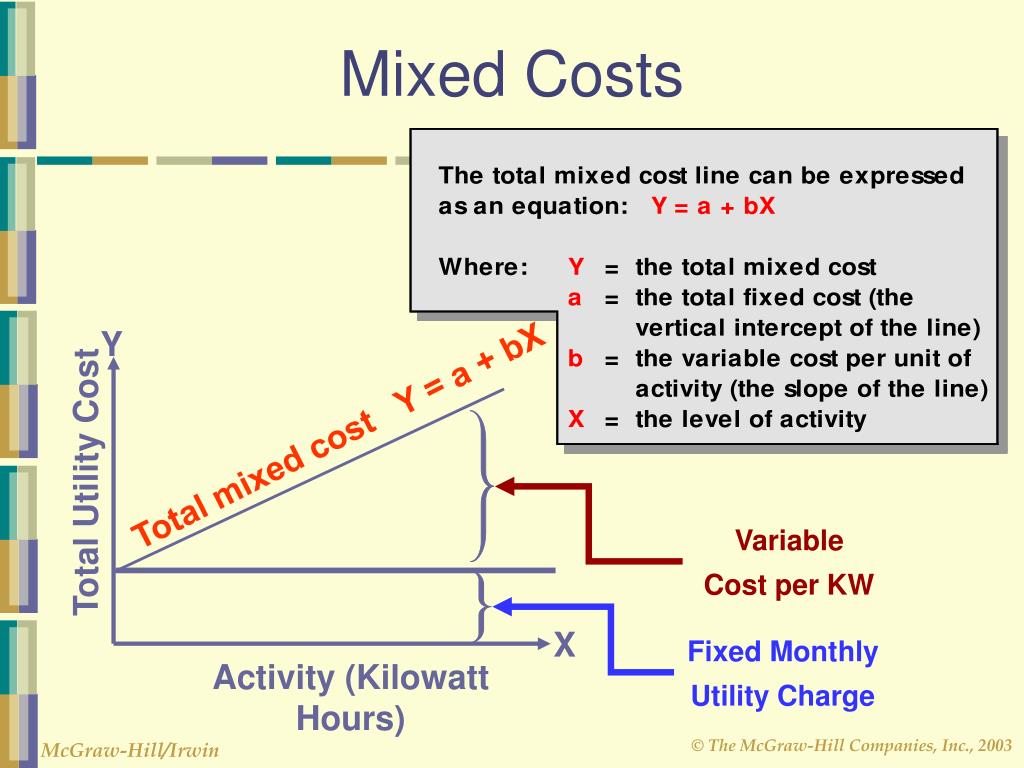 Mixed Costs

The total mixed cost line can be expressed as an equation: Y = a + bX

Where: Y = the total mixed cost
a = the total fixed cost (the vertical intercept of the line)
b = the variable cost per unit of activity (the slope of the line)
X = the level of activity

Y

Total Utility Cost

Total mixed cost Y = a + bX

Variable Cost per KW

Fixed Monthly Utility Charge

X

Activity (Kilowatt Hours)

McGraw-Hill/Irwin

© The McGraw-Hill Companies, Inc., 2003